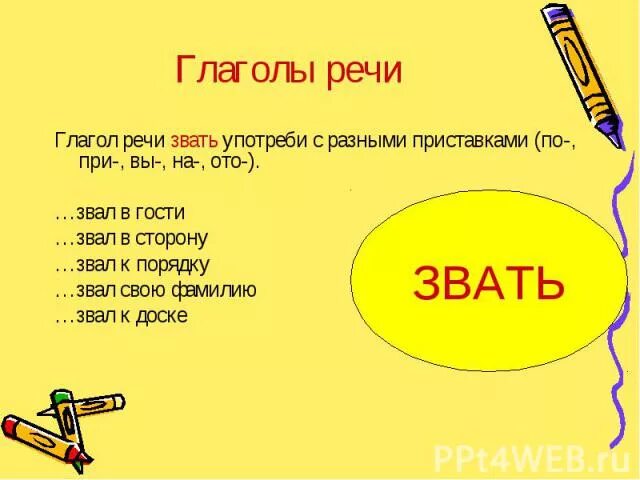 Глаголы речи

Глагол речи звать употреби с разными приставками (по-, при-, вы-, на-, ото-).

…звал в гости
…звал в сторону
…звал к порядку
…звал свою фамилию
…звал к доске

ЗВАТЬ

PPt4WEB.ru